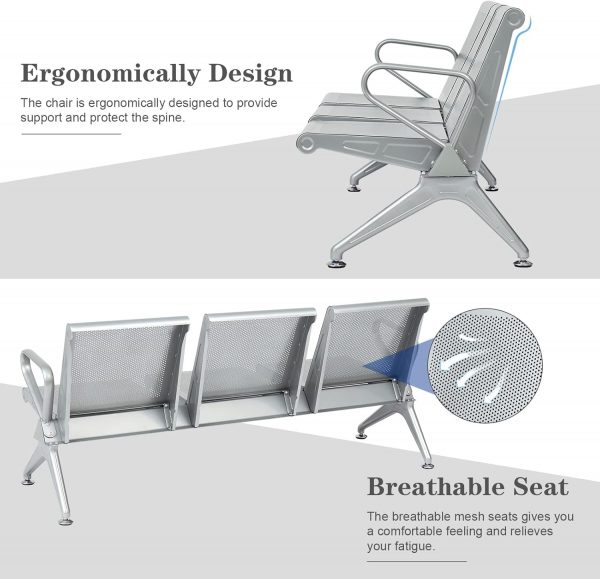 Ergonomically Design

The chair is ergonomically designed to provide support and protect the spine.

Breathable Seat

The breathable mesh seats gives you a comfortable feeling and relieves your fatigue.